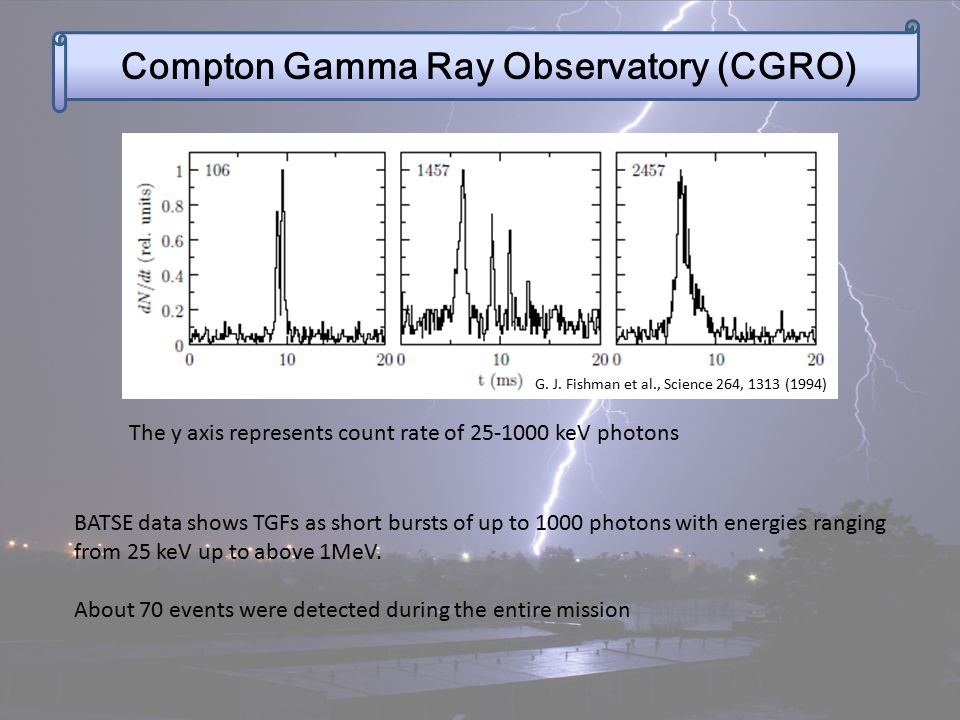 Compton Gamma Ray Observatory (CGRO)

$dN/dt$ (rel. units)

1
0.8
0.6
0.4
0.2
0

106

0 10 20

1457

0 10 20

2457

0 10 20

t (ms)

G. J. Fishman et al., Science 264, 1313 (1994)

The y axis represents count rate of 25-1000 keV photons

BATSE data shows TGFs as short bursts of up to 1000 photons with energies ranging from 25 keV up to above 1MeV.

About 70 events were detected during the entire mission